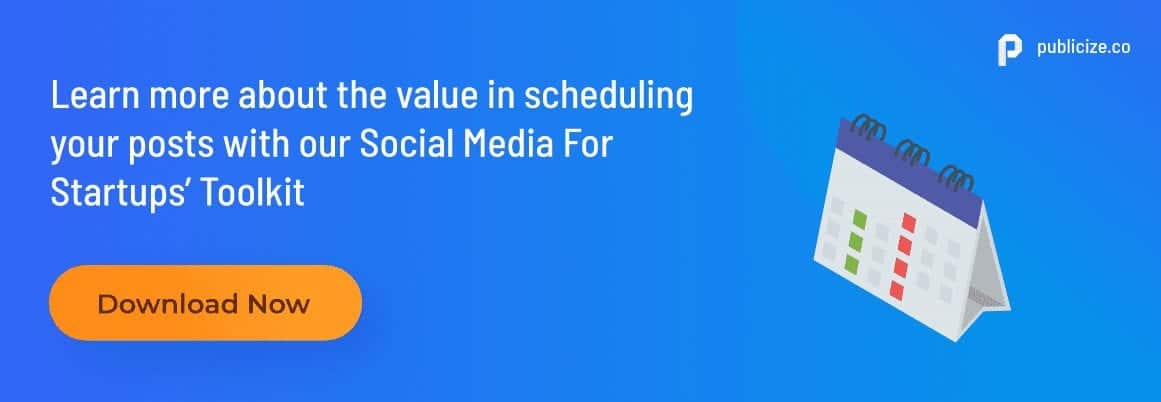 publicize.co

Learn more about the value in scheduling your posts with our Social Media For Startups' Toolkit

Download Now